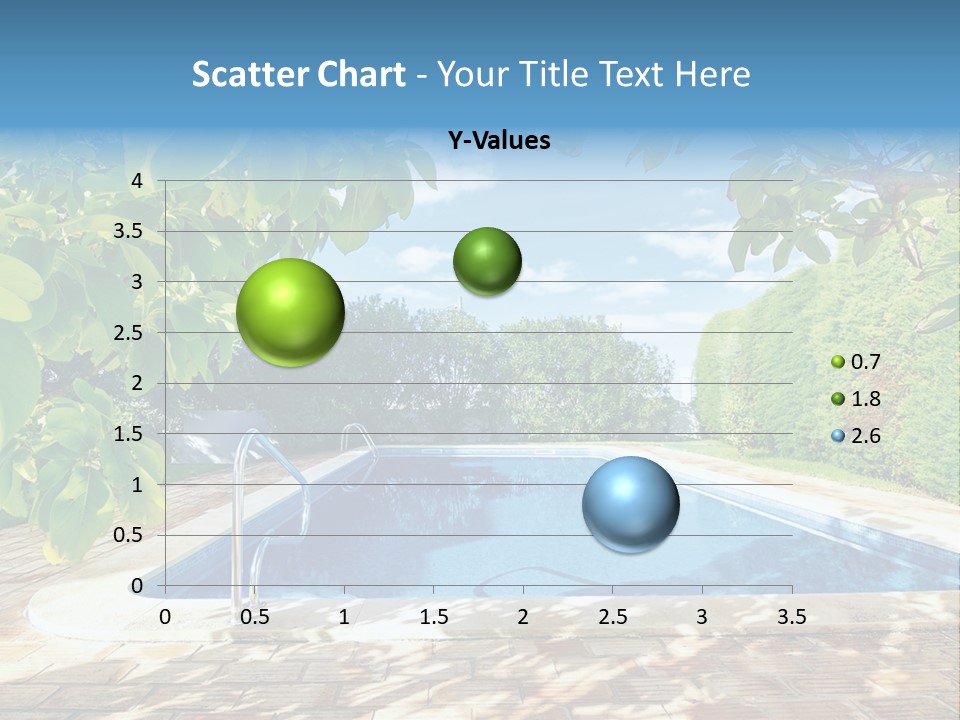 Scatter Chart - Your Title Text Here

Y-Values

4
3.5
3
2.5
2
1.5
1
0.5
0

0 0.5 1 1.5 2 2.5 3 3.5

0.7
1.8
2.6